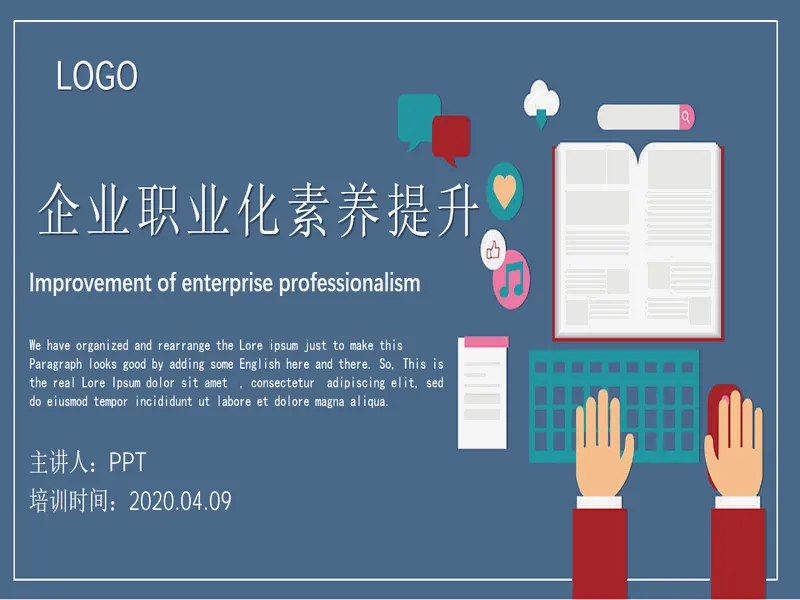 LOGO

企业职业化素养提升

Improvement of enterprise professionalism

We have organized and rearrange the Lore ipsum just to make this Paragraph looks good by adding some English here and there. So, This is the real Lore Ipsum dolor sit amet , consectetur adipiscing elit, sed do eiusmod tempor incididunt ut labore et dolore magna aliqua.

主讲人：PPT

培训时间：2020.04.09